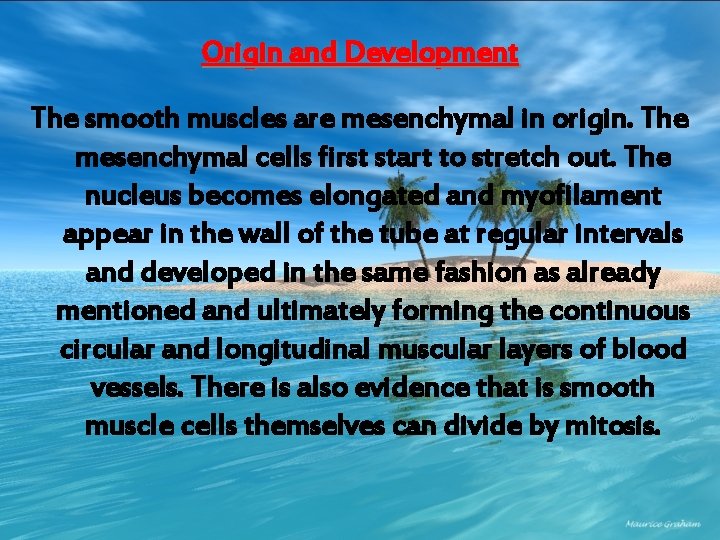 Origin and Development

The smooth muscles are mesenchymal in origin. The mesenchymal cells first start to stretch out. The nucleus becomes elongated and myofilament appear in the wall of the tube at regular intervals and developed in the same fashion as already mentioned and ultimately forming the continuous circular and longitudinal muscular layers of blood vessels. There is also evidence that is smooth muscle cells themselves can divide by mitosis.

Maurice Graham